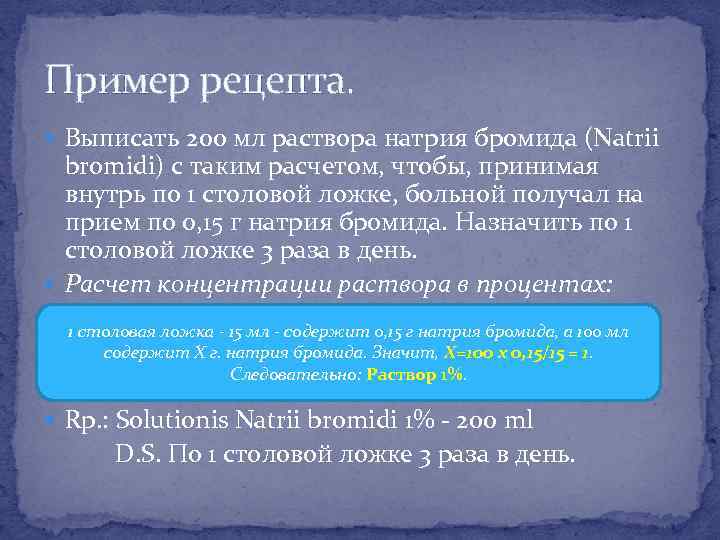 Пример рецепта.

Выписать 200 мл раствора натрия бромида (Natrii bromidi) с таким расчетом, чтобы, принимая внутрь по 1 столовой ложке, больной получал на прием по 0,15 г натрия бромида. Назначить по 1 столовой ложке 3 раза в день.

Расчет концентрации раствора в процентах:

1 столовая ложка - 15 мл - содержит 0,15 г натрия бромида, а 100 мл содержит Х г. натрия бромида. Значит, Х=100 х 0,15/15 = 1. Следовательно: Раствор 1%.

Rp.: Solutionis Natrii bromidi 1% - 200 ml

D.S. По 1 столовой ложке 3 раза в день.